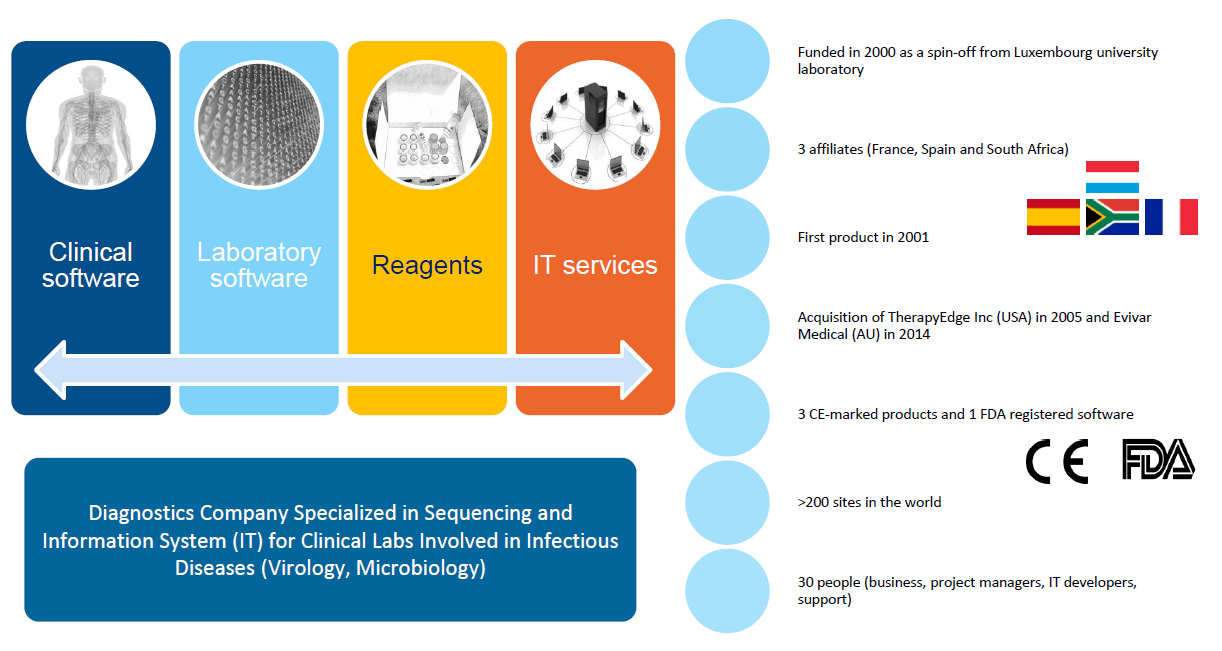 Clinical software

Laboratory software

Reagents

IT services

Diagnostics Company Specialized in Sequencing and Information System (IT) for Clinical Labs Involved in Infectious Diseases (Virology, Microbiology)

Funded in 2000 as a spin-off from Luxembourg university laboratory

3 affiliates (France, Spain and South Africa)

First product in 2001

Acquisition of TherapyEdge Inc (USA) in 2005 and Evivar Medical (AU) in 2014

3 CE-marked products and 1 FDA registered software

CE FDA

>200 sites in the world

30 people (business, project managers, IT developers, support)